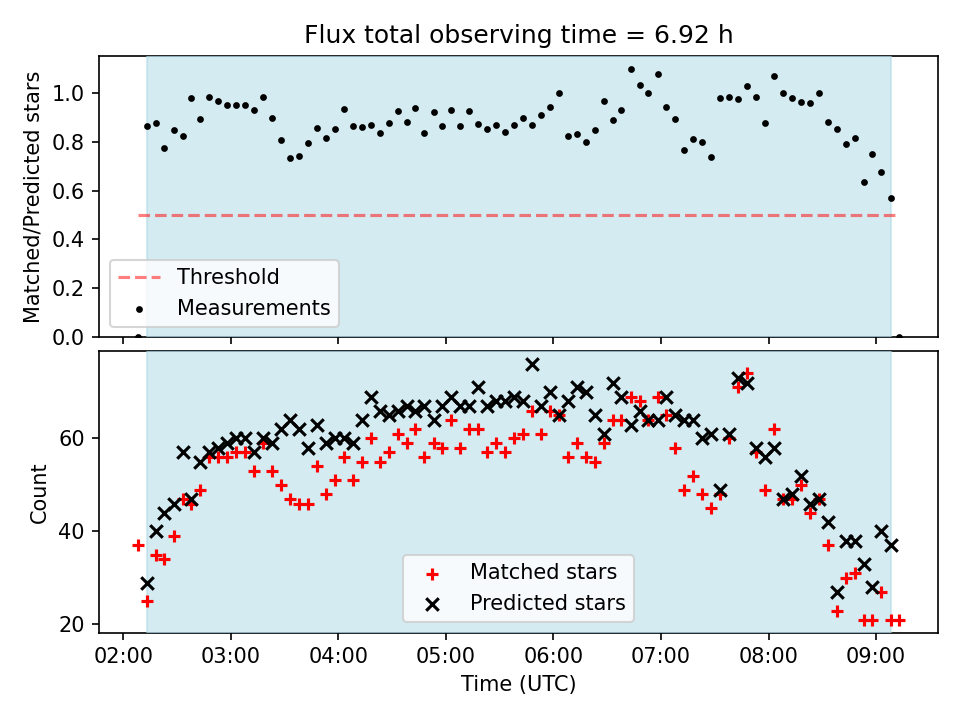 Flux total observing time = 6.92 h

Matched/Predicted stars

1.0
0.8
0.6
0.4
0.2
0.0

Threshold
Measurements

Count

60
40
20

Matched stars
Predicted stars

02:00
03:00
04:00
05:00
06:00
07:00
08:00
09:00

Time (UTC)